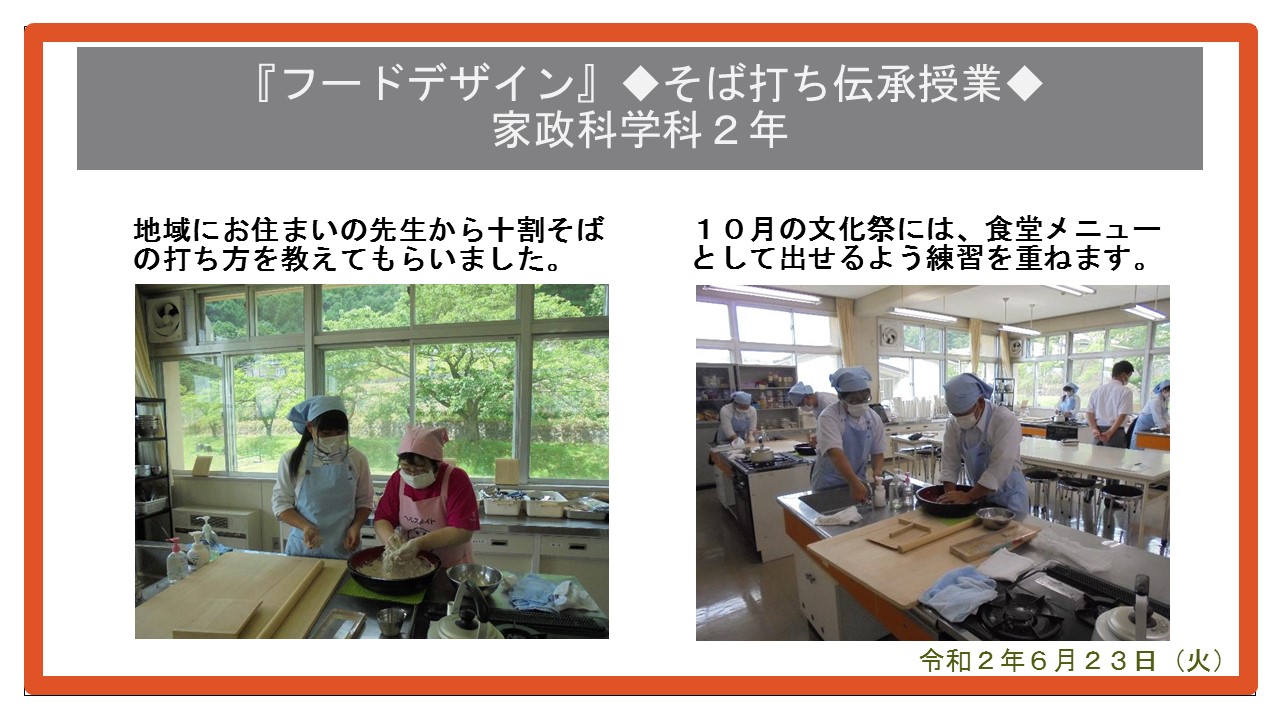 『フードデザイン』◆そば打ち伝承授業◆
家政科学科２年

地域にお住まいの先生から十割そばの打ち方を教えてもらいました。

１０月の文化祭には、食堂メニューとして出せるよう練習を重ねます。

令和２年６月２３日（火）